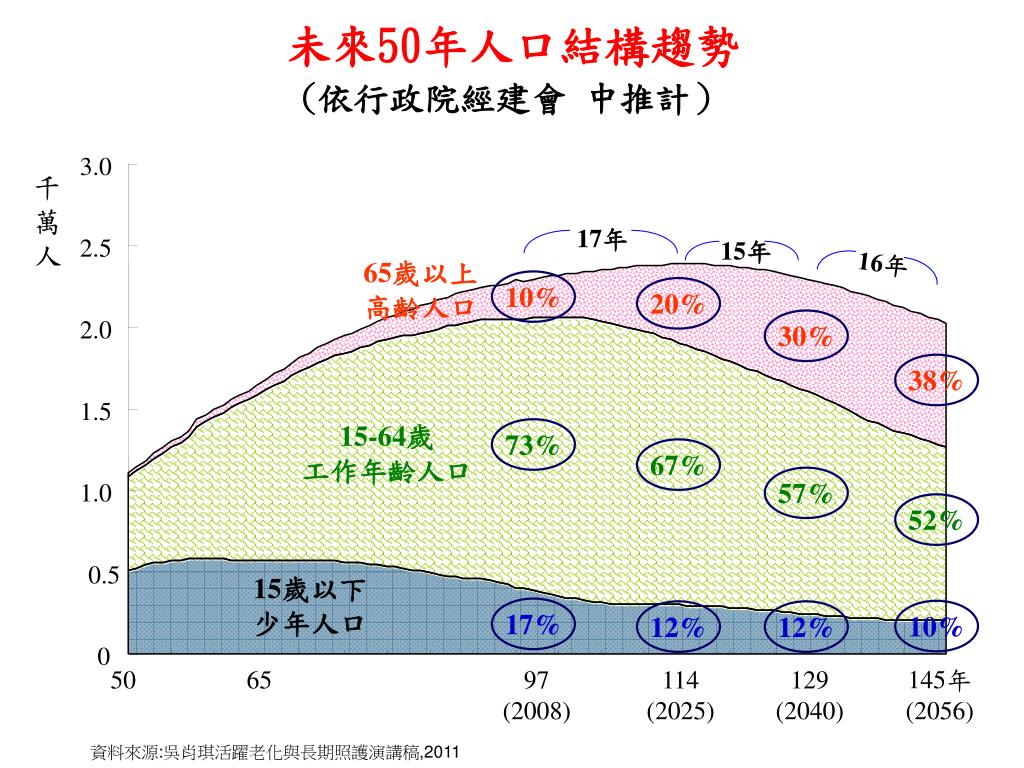 未來50年人口結構趨勢
（依行政院經建會 中推計）

千萬人

3.0
2.5
2.0
1.5
1.0
0.5
0

17年
15年
16年

65歲以上
高齡人口

10%
20%
30%
38%

15-64歲
工作年齡人口

73%
67%
57%
52%

15歲以下
少年人口

17%
12%
12%
10%

50
65
97
(2008)
114
(2025)
129
(2040)
145年
(2056)

資料來源:吳肖琪活躍老化與長期照護演講稿,2011